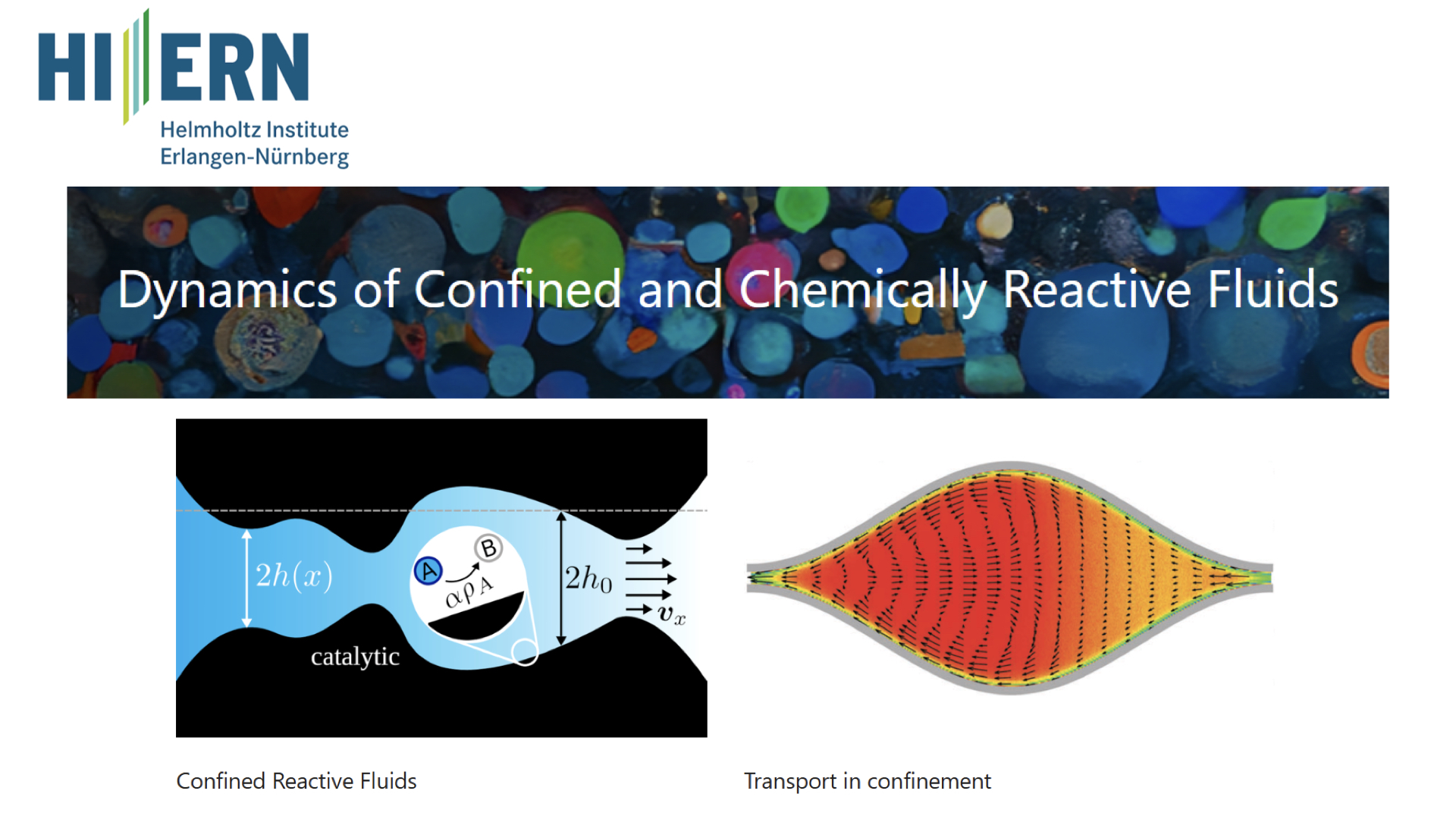 HI ERN
Helmholtz Institute
Erlangen-Nürnberg

Dynamics of Confined and Chemically Reactive Fluids

$2h(x)$
A
B
$\alpha\rho_A$
$2h_0$
$v_x$
catalytic

Confined Reactive Fluids

Transport in confinement